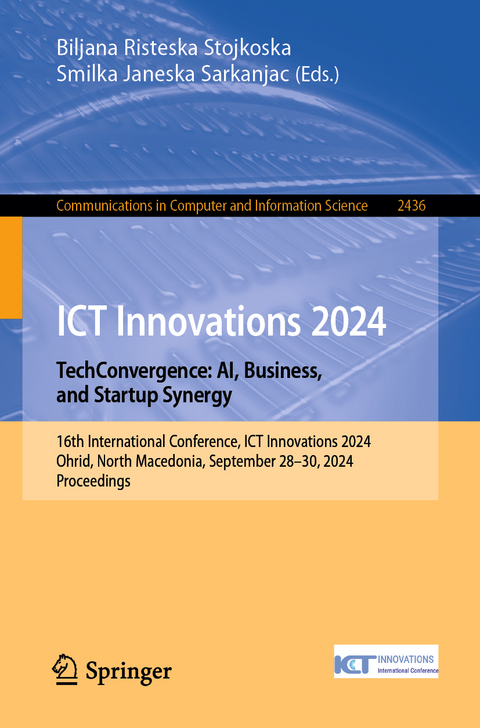 Biljana Risteska Stojkoska
Smilka Janeska Sarkanjac (Eds.)

Communications in Computer and Information Science 2436

ICT Innovations 2024

TechConvergence: AI, Business, and Startup Synergy

16th International Conference, ICT Innovations 2024
Ohrid, North Macedonia, September 28–30, 2024
Proceedings

Springer

ICT INNOVATIONS
International Conference